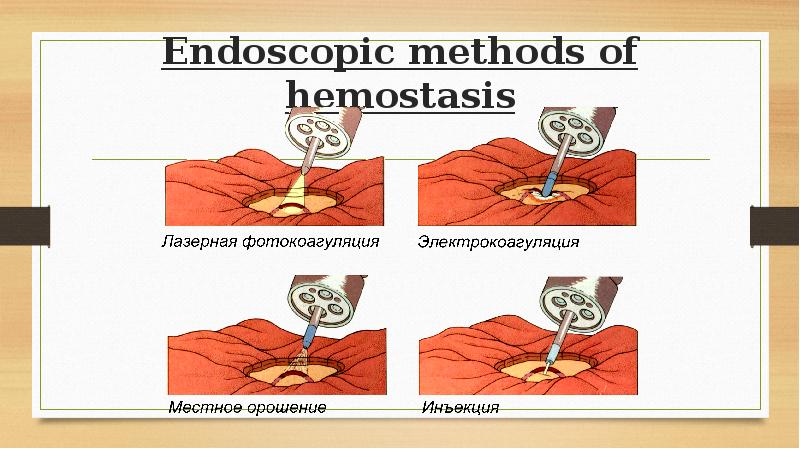 Endoscopic methods of hemostasis

Лазерная фотокоагуляция

Электрокоагуляция

Местное орошение

Инъекция